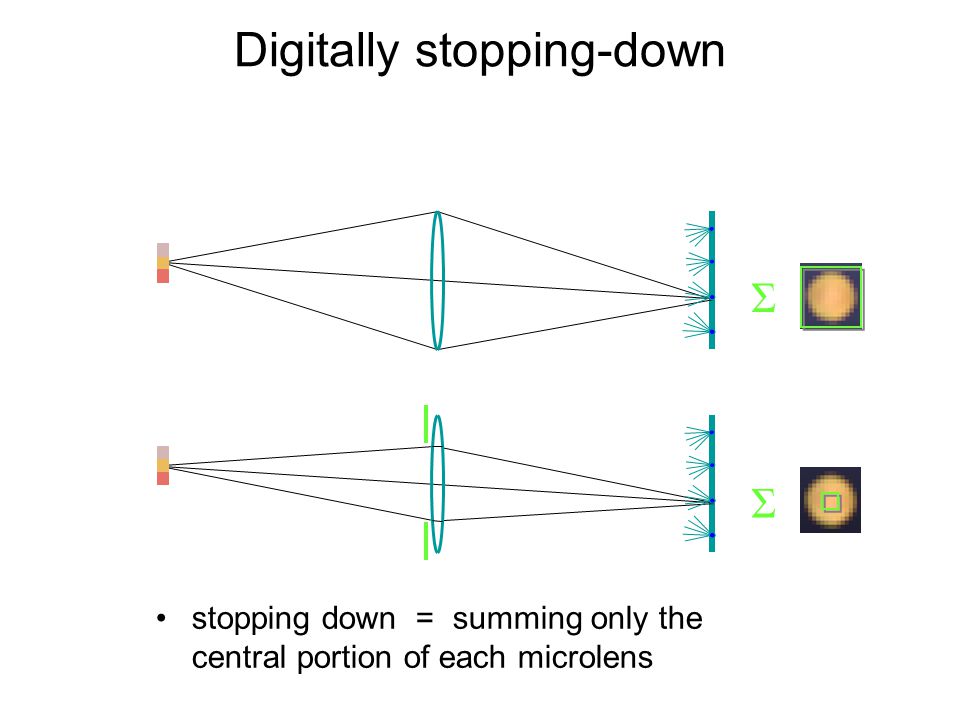 Digitally stopping-down

$\Sigma$

$\Sigma$

• stopping down = summing only the central portion of each microlens